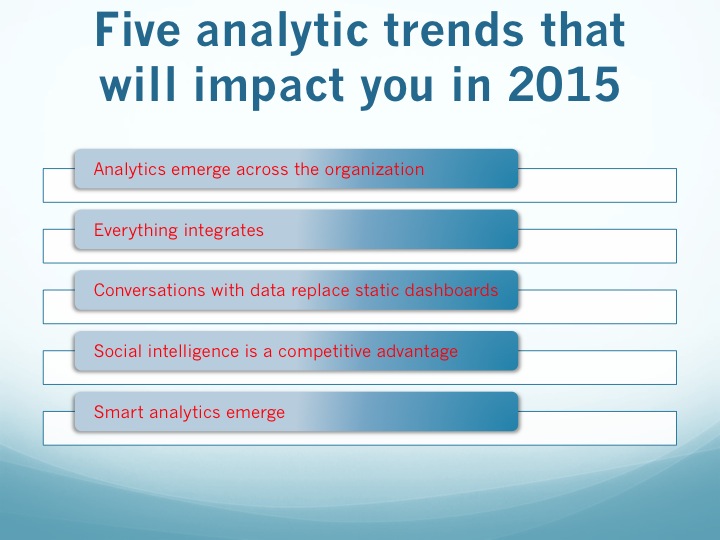 Five analytic trends that will impact you in 2015

Analytics emerge across the organization

Everything integrates

Conversations with data replace static dashboards

Social intelligence is a competitive advantage

Smart analytics emerge